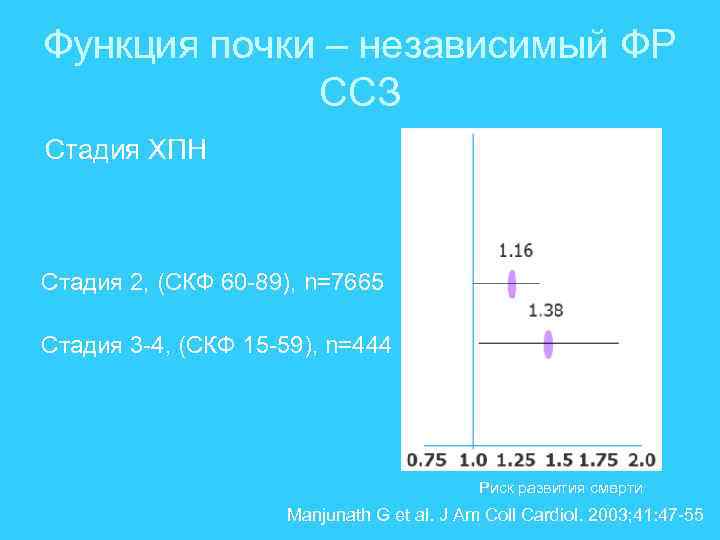 Функция почки – независимый ФР ССЗ

Стадия ХПН

Стадия 2, (СКФ 60-89), n=7665

Стадия 3-4, (СКФ 15-59), n=444

1.16

1.38

0.75 1.0 1.25 1.5 1.75 2.0

Риск развития смерти

Manjunath G et al. J Am Coll Cardiol. 2003;41:47-55